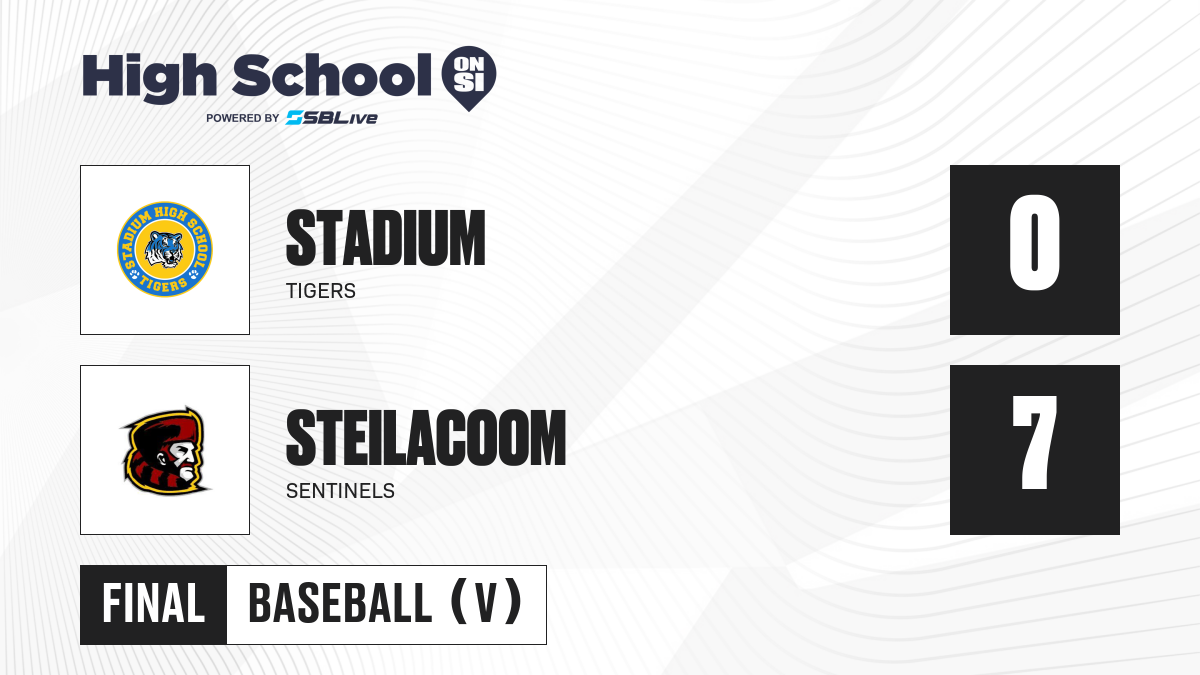 High School ON SI
POWERED BY SBLive

STADIUM HIGH SCHOOL TIGERS

STADIUM
TIGERS
0

STEILACOOM
SENTINELS
7

FINAL BASEBALL (V)